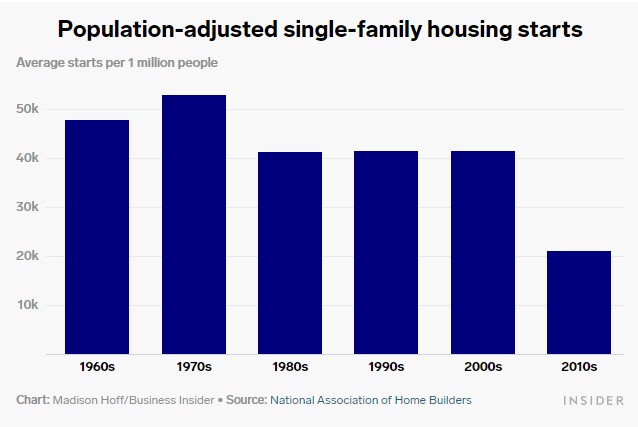 Population-adjusted single-family housing starts

Average starts per 1 million people

50k
40k
30k
20k
10k

1960s 1970s 1980s 1990s 2000s 2010s

Chart: Madison Hoff/Business Insider • Source: National Association of Home Builders

INSIDER